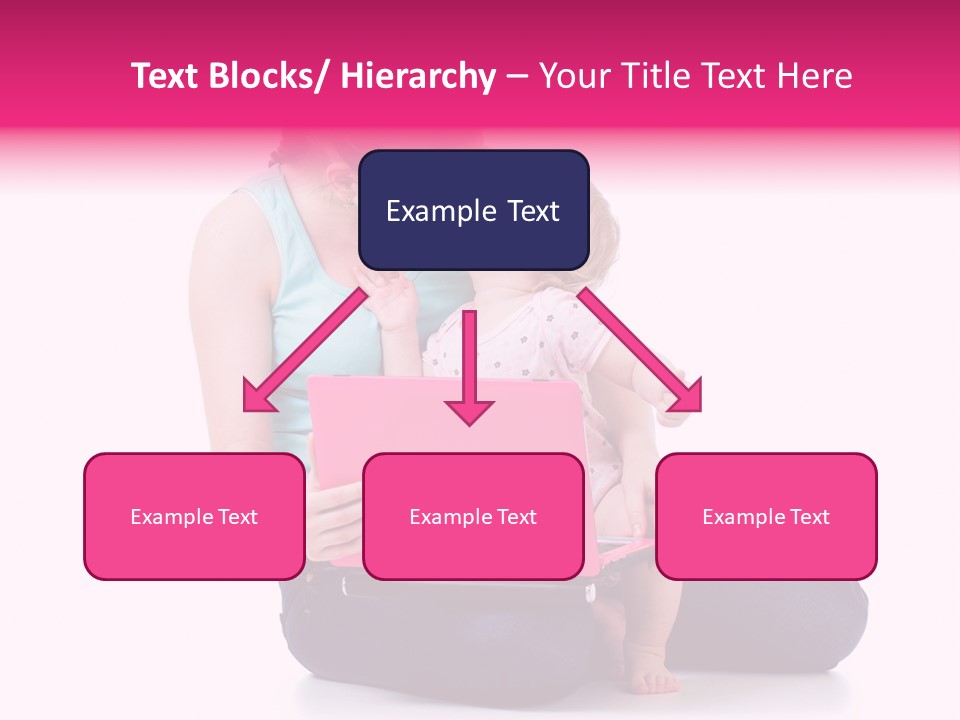 Text Blocks/ Hierarchy – Your Title Text Here

Example Text

Example Text

Example Text

Example Text